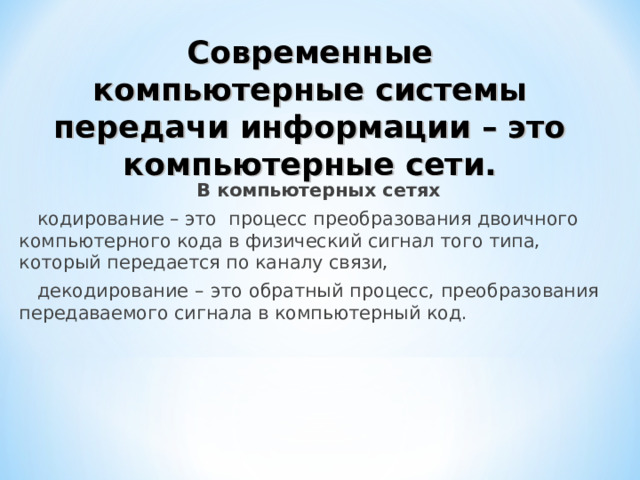 Современные компьютерные системы передачи информации – это компьютерные сети.

В компьютерных сетях

кодирование – это процесс преобразования двоичного компьютерного кода в физический сигнал того типа, который передается по каналу связи,

декодирование – это обратный процесс, преобразования передаваемого сигнала в компьютерный код.